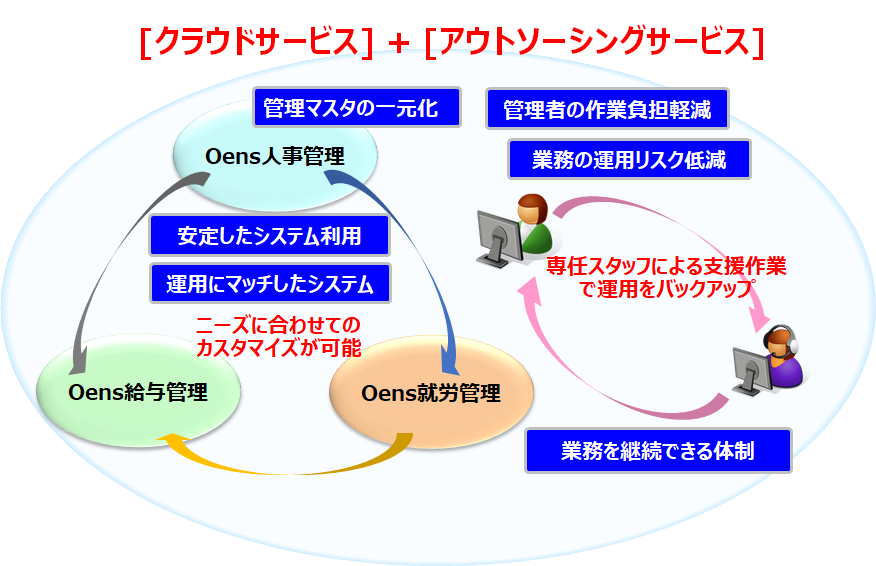 [クラウドサービス] + [アウトソーシングサービス]

管理マスタの一元化

Oens人事管理

安定したシステム利用

運用にマッチしたシステム

ニーズに合わせてのカスタマイズが可能

Oens給与管理

Oens就労管理

管理者の作業負担軽減

業務の運用リスク低減

専任スタッフによる支援作業で運用をバックアップ

業務を継続できる体制